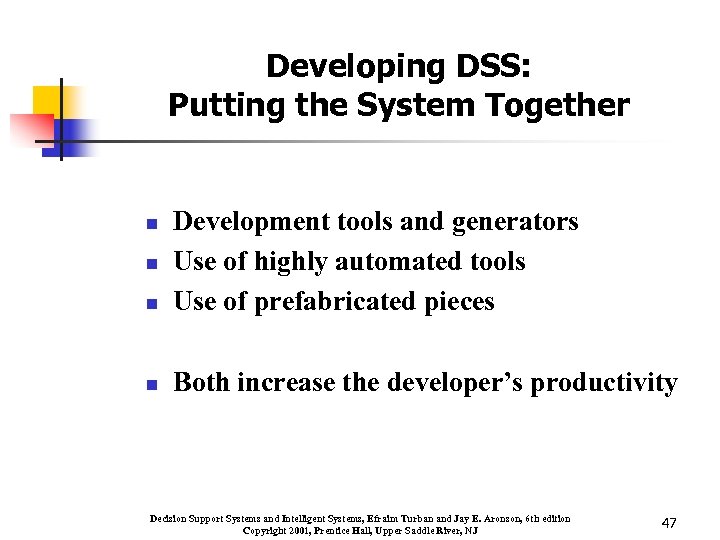 Developing DSS:
Putting the System Together

- Development tools and generators
- Use of highly automated tools
- Use of prefabricated pieces

- Both increase the developer's productivity

Decision Support Systems and Intelligent Systems, Efraim Turban and Jay E. Aronson, 6th edition
Copyright 2001, Prentice Hall, Upper Saddle River, NJ

47